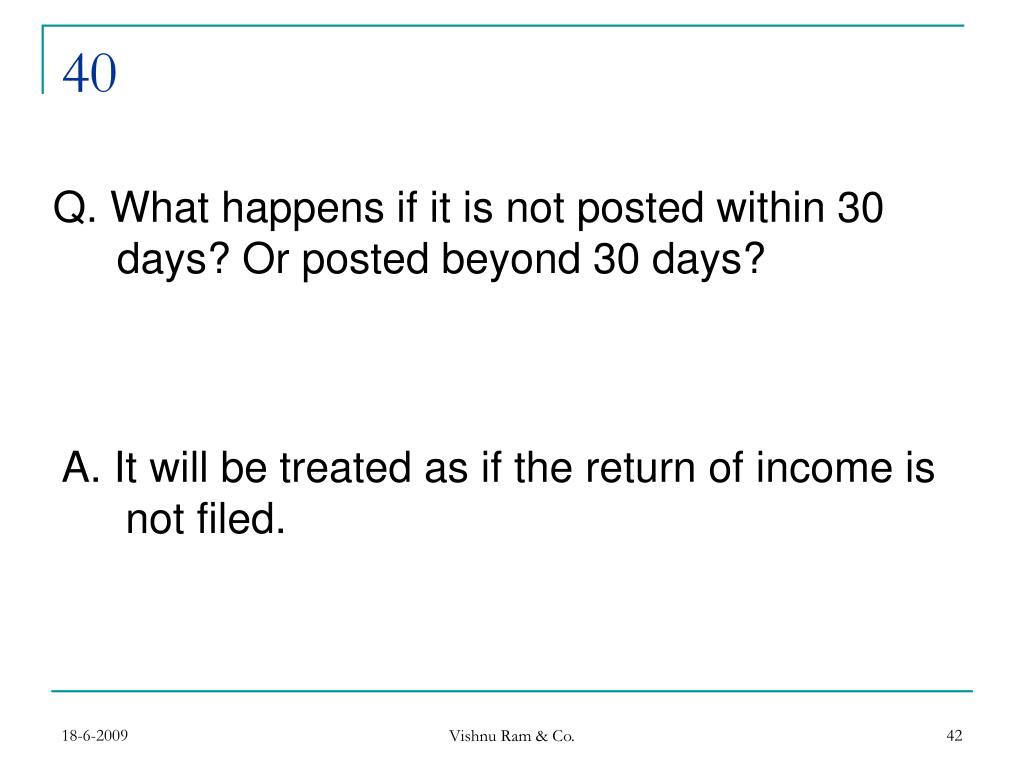 40

Q. What happens if it is not posted within 30 days? Or posted beyond 30 days?

A. It will be treated as if the return of income is not filed.

18-6-2009

Vishnu Ram & Co.

42